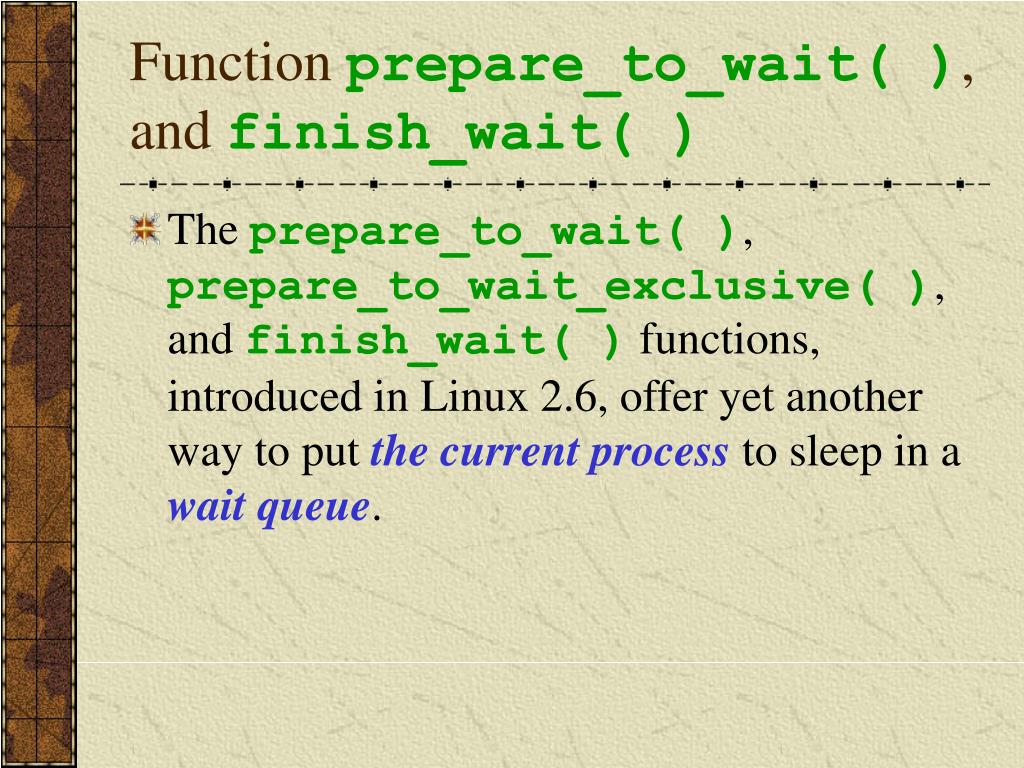 Function prepare_to_wait( ), and finish_wait( )

The prepare_to_wait( ), prepare_to_wait_exclusive( ), and finish_wait( ) functions, introduced in Linux 2.6, offer yet another way to put the current process to sleep in a wait queue.